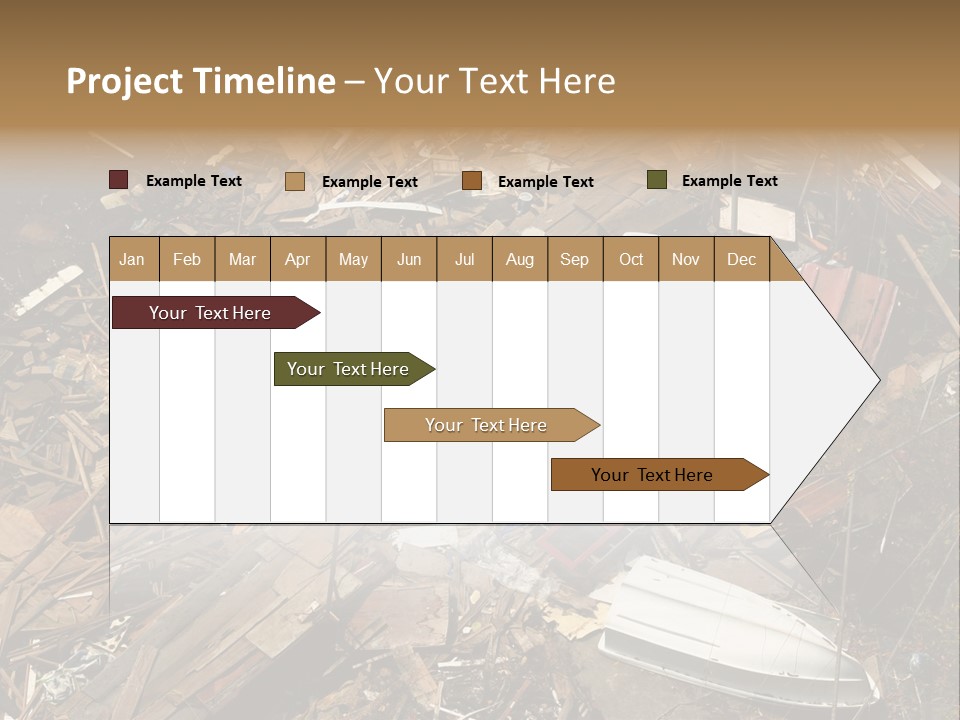 Project Timeline – Your Text Here

Example Text
Example Text
Example Text
Example Text

| Jan | Feb | Mar | Apr | May | Jun | Jul | Aug | Sep | Oct | Nov | Dec |
|---|---|---|---|---|---|---|---|---|---|---|---|

Your Text Here
Your Text Here
Your Text Here
Your Text Here